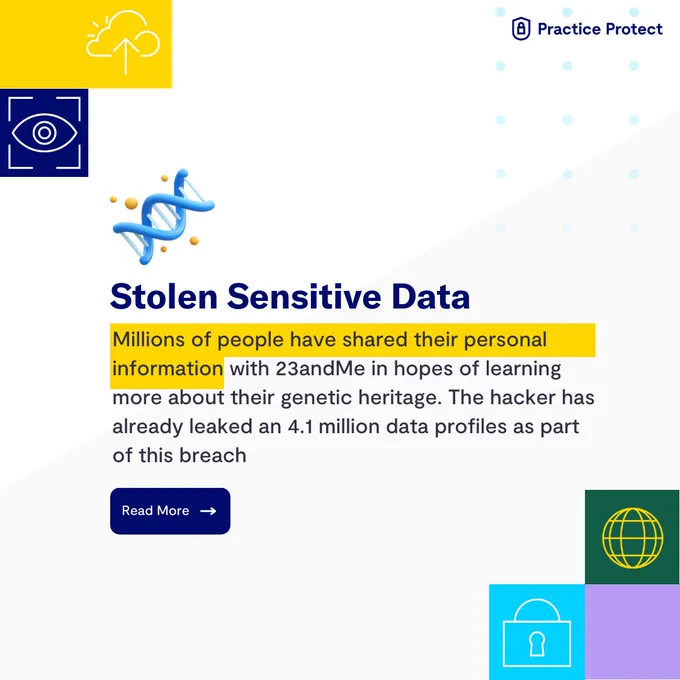 Practice Protect

Stolen Sensitive Data

Millions of people have shared their personal information with 23andMe in hopes of learning more about their genetic heritage. The hacker has already leaked an 4.1 million data profiles as part of this breach

Read More →